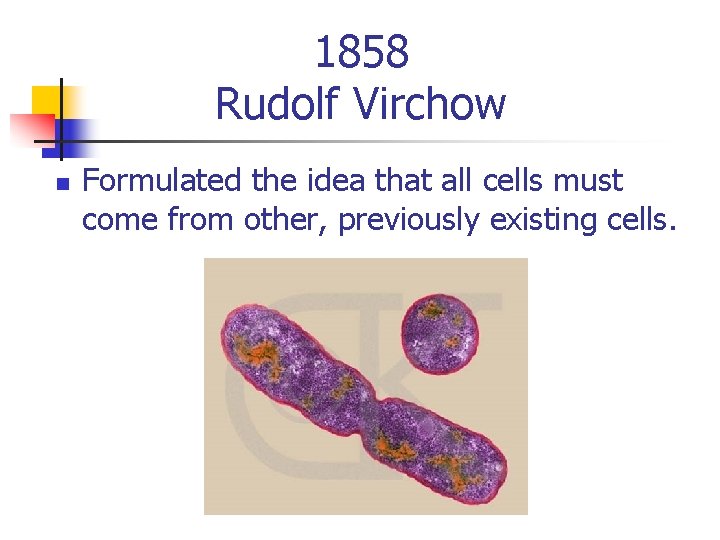 1858
Rudolf Virchow

Formulated the idea that all cells must come from other, previously existing cells.